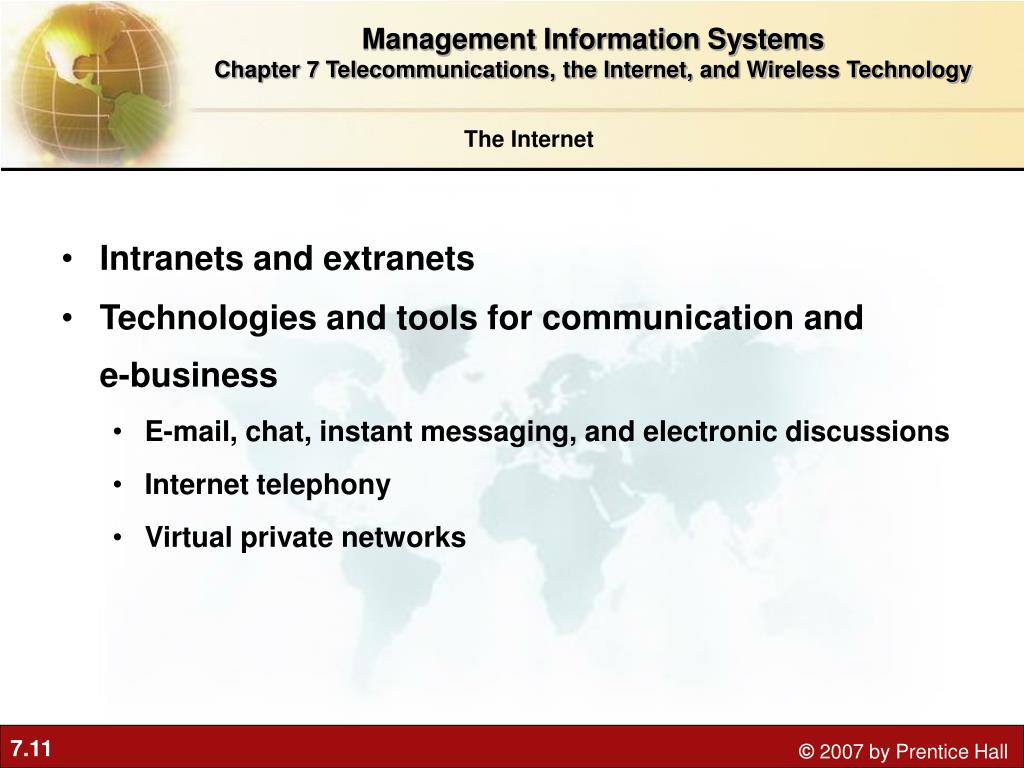 Management Information Systems
Chapter 7 Telecommunications, the Internet, and Wireless Technology

The Internet

• Intranets and extranets
• Technologies and tools for communication and e-business
  • E-mail, chat, instant messaging, and electronic discussions
  • Internet telephony
  • Virtual private networks

7.11

© 2007 by Prentice Hall